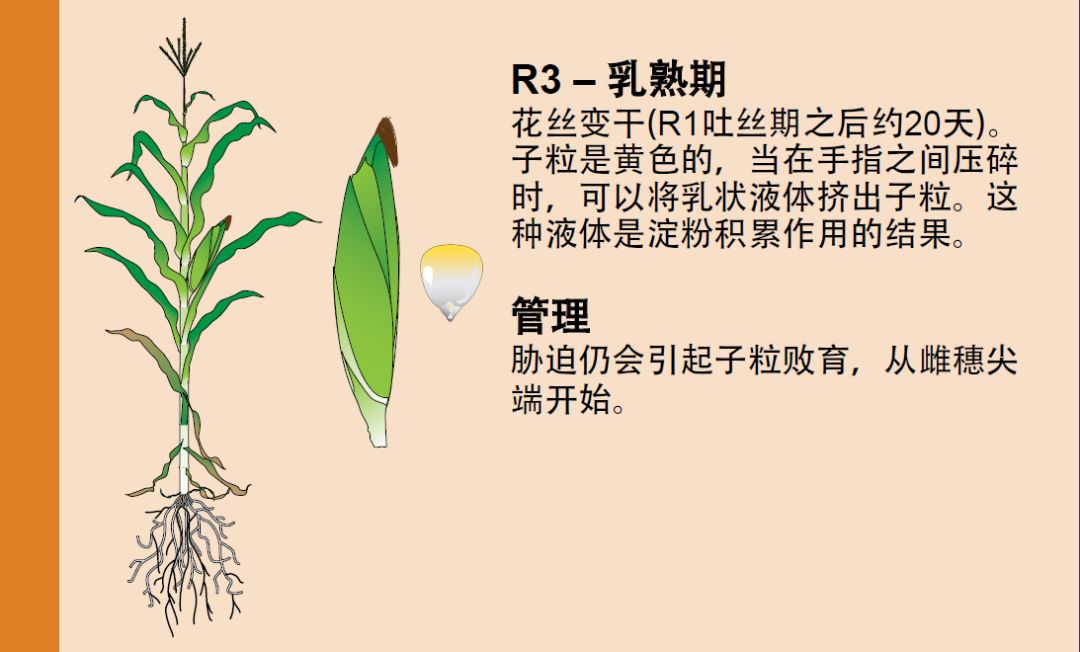 R3 – 乳熟期

花丝变干(R1吐丝期之后约20天)。子粒是黄色的，当在手指之间压碎时，可以将乳状液体挤出子粒。这种液体是淀粉积累作用的结果。

管理

胁迫仍会引起子粒败育，从雌穗尖端开始。